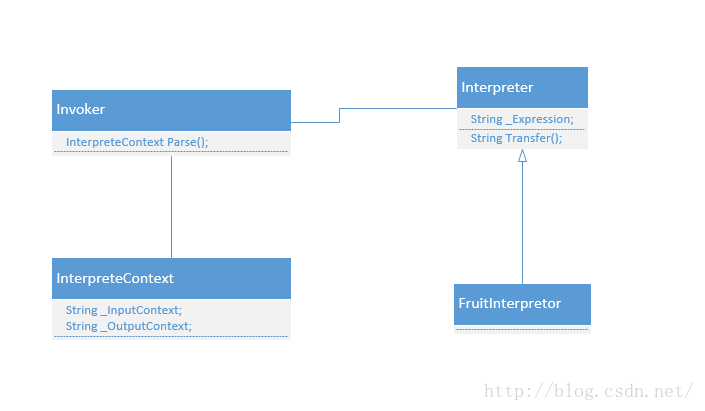 Invoker

InterpreteContext Parse();

Interpreter

String _Expression;

String Transfer();

InterpreteContext

String _InputContext;
String _OutputContext;

FruitInterpretor

http://blog.csdn.net/